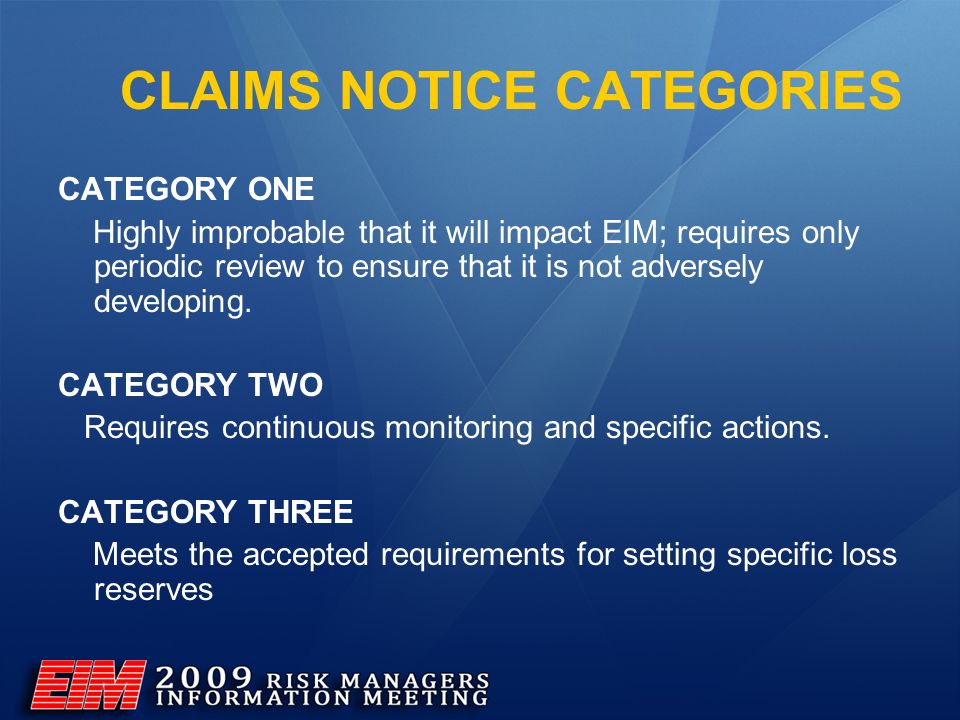 CLAIMS NOTICE CATEGORIES

CATEGORY ONE

Highly improbable that it will impact EIM; requires only periodic review to ensure that it is not adversely developing.

CATEGORY TWO

Requires continuous monitoring and specific actions.

CATEGORY THREE

Meets the accepted requirements for setting specific loss reserves

EIM 2009 RISK MANAGERS INFORMATION MEETING